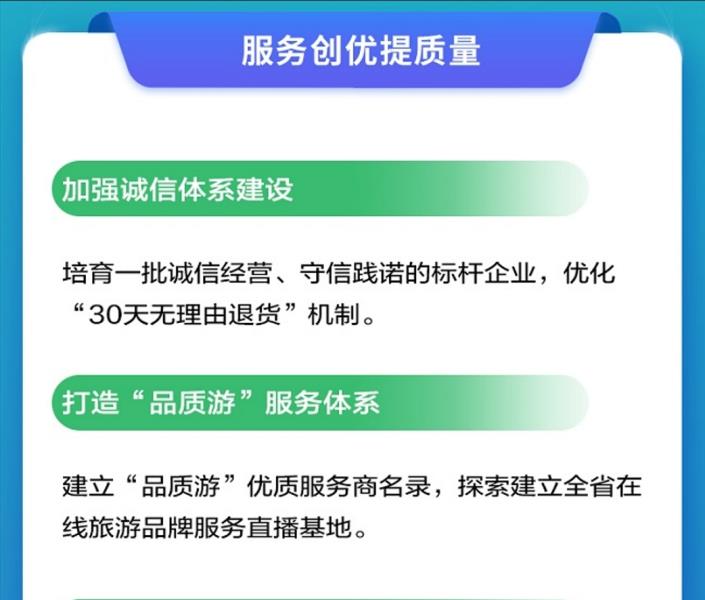 服务创优提质量

加强诚信体系建设

培育一批诚信经营、守信践诺的标杆企业，优化“30天无理由退货”机制。

打造“品质游”服务体系

建立“品质游”优质服务商名录，探索建立全省在线旅游品牌服务直播基地。